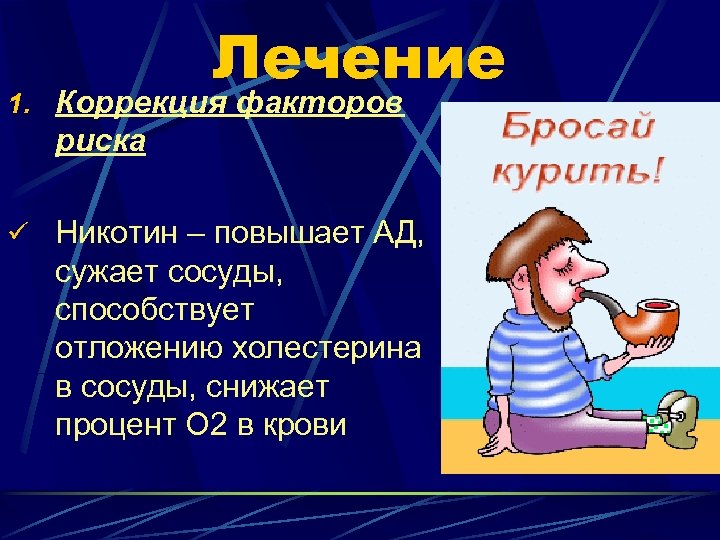 Лечение

1. Коррекция факторов риска

✓ Никотин – повышает АД, сужает сосуды, способствует отложению холестерина в сосуды, снижает процент О2 в крови

Бросай курить!